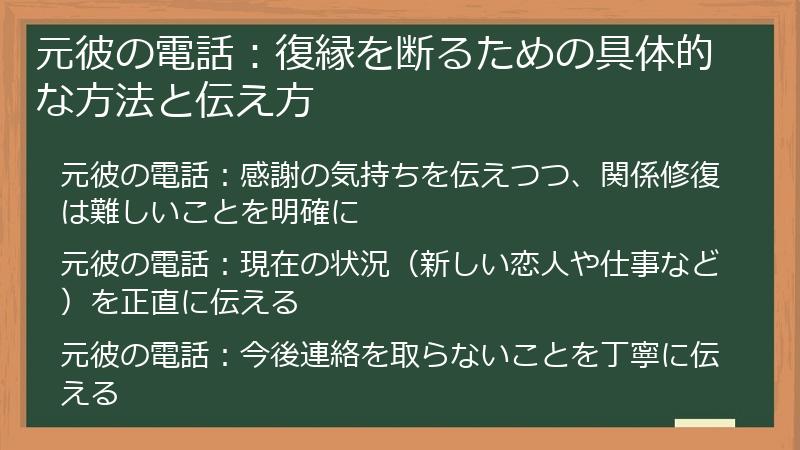 元彼の電話：復縁を断るための具体的な方法と伝え方

元彼の電話：感謝の気持ちを伝えつつ、関係修復は難しいことを明確に

元彼の電話：現在の状況（新しい恋人や仕事など）を正直に伝える

元彼の電話：今後連絡を取らないことを丁寧に伝える